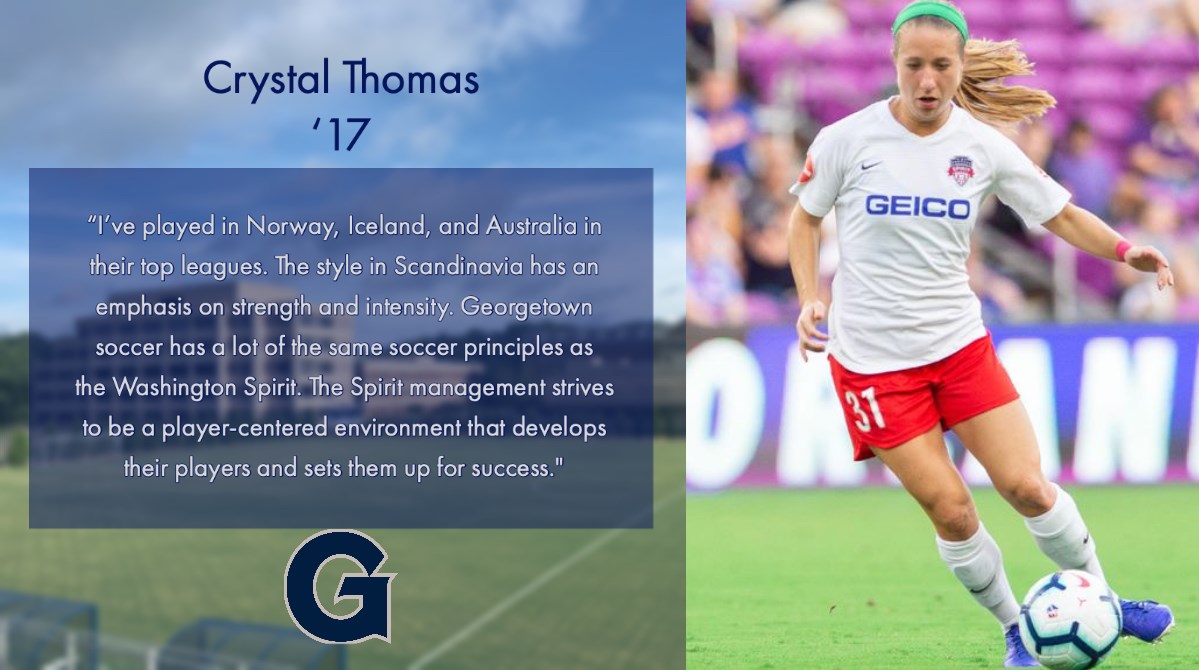 Crystal Thomas
'17

"I've played in Norway, Iceland, and Australia in their top leagues. The style in Scandinavia has an emphasis on strength and intensity. Georgetown soccer has a lot of the same soccer principles as the Washington Spirit. The Spirit management strives to be a player-centered environment that develops their players and sets them up for success."

G

GEICO

31